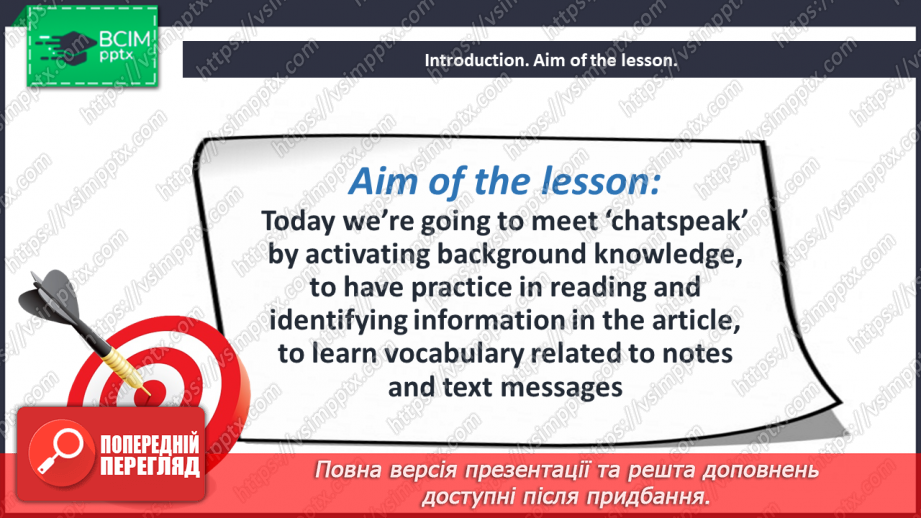 ВСІМ
pptx

Introduction. Aim of the lesson.

Aim of the lesson:
Today we're going to meet 'chatspeak' by activating background knowledge, to have practice in reading and identifying information in the article, to learn vocabulary related to notes and text messages

ПОПЕРЕДНІЙ ПЕРЕГЛЯД

Повна версія презентації та решта доповнень доступні після придбання.

https://vsimpptx.com